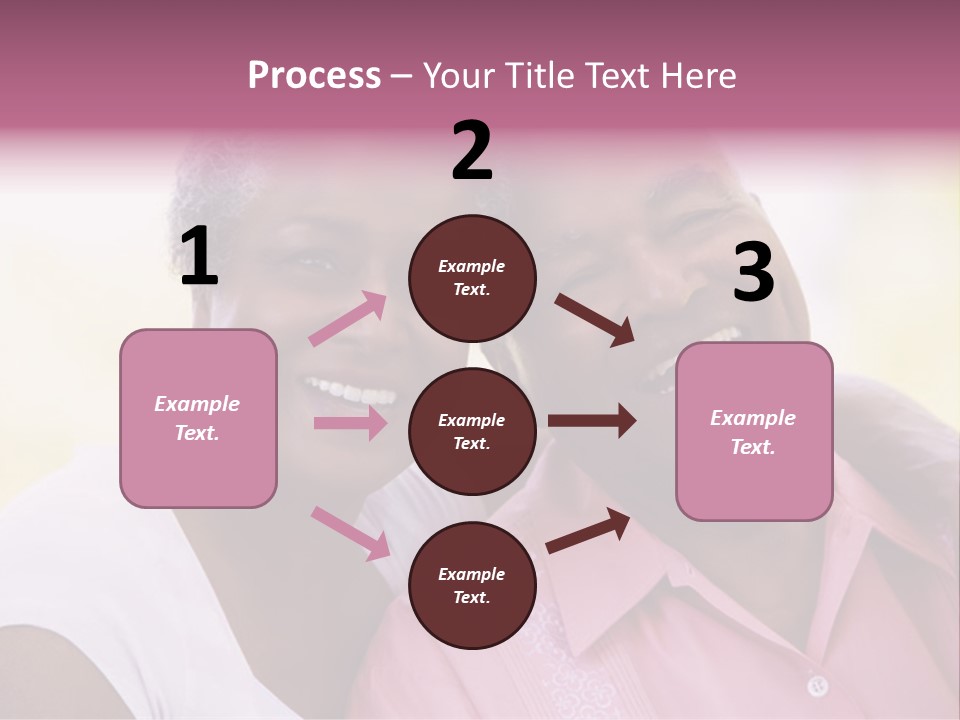 Process – Your Title Text Here

1

Example Text.

2

Example Text.

Example Text.

Example Text.

3

Example Text.